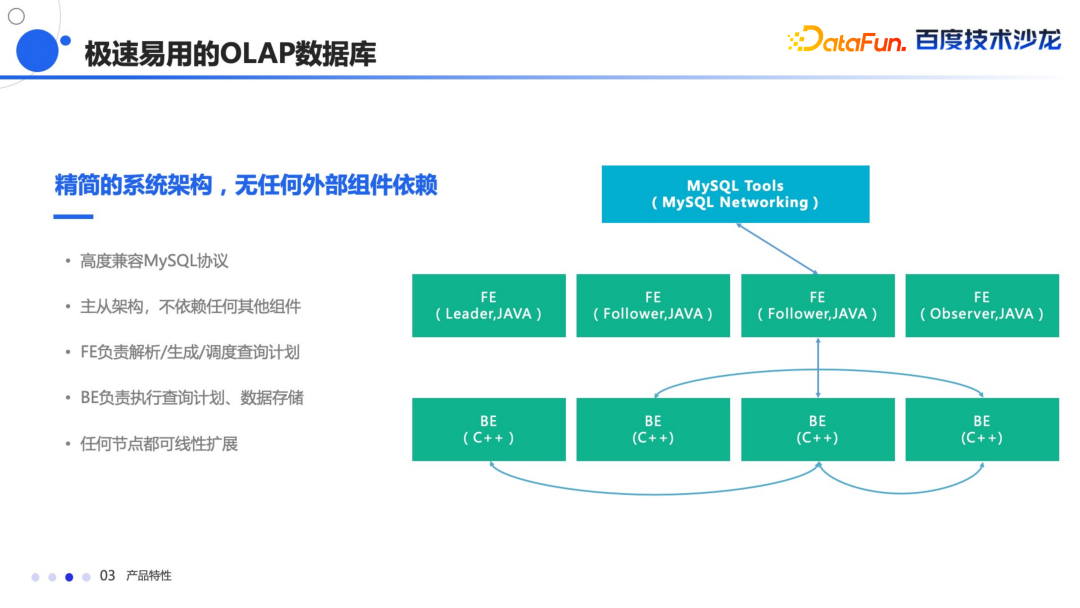 极速易用的OLAP数据库

DataFun. 百度技术沙龙

精简的系统架构，无任何外部组件依赖

• 高度兼容MySQL协议

• 主从架构，不依赖任何其他组件

• FE负责解析/生成/调度查询计划

• BE负责执行查询计划、数据存储

• 任何节点都可线性扩展

MySQL Tools
( MySQL Networking )

FE
( Leader,JAVA )

FE
( Follower,JAVA )

FE
( Follower,JAVA )

FE
( Observer,JAVA )

BE
( C++ )

BE
(C++)

BE
(C++)

BE
(C++)

03 产品特性